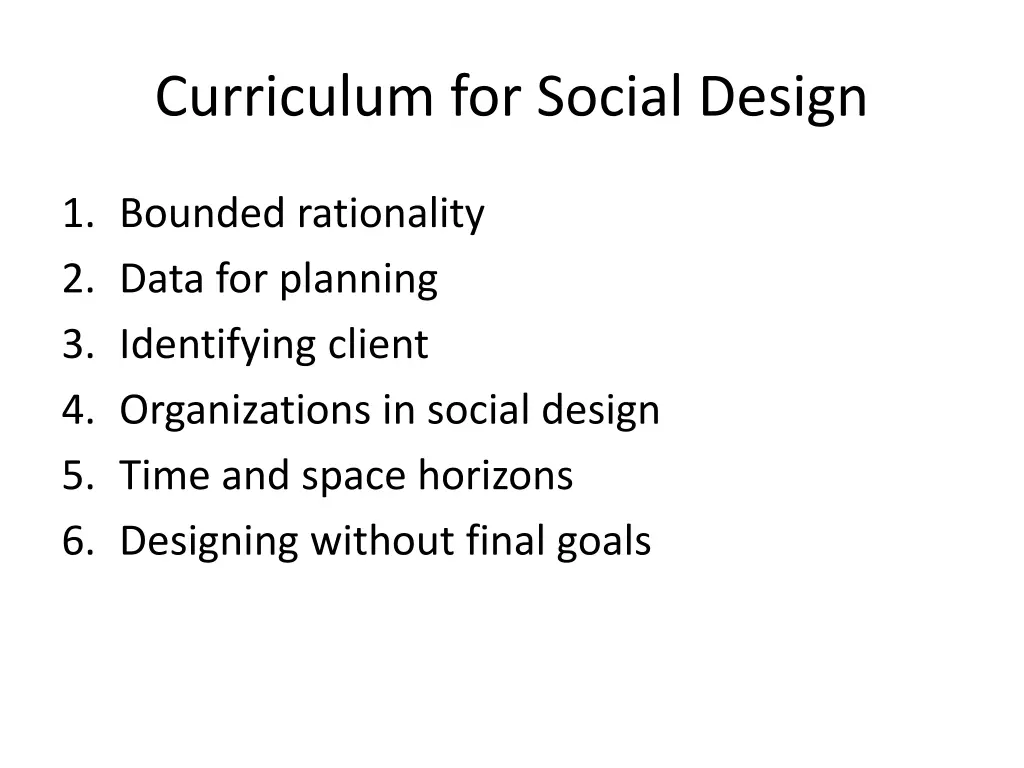 Curriculum for Social Design

1. Bounded rationality
2. Data for planning
3. Identifying client
4. Organizations in social design
5. Time and space horizons
6. Designing without final goals